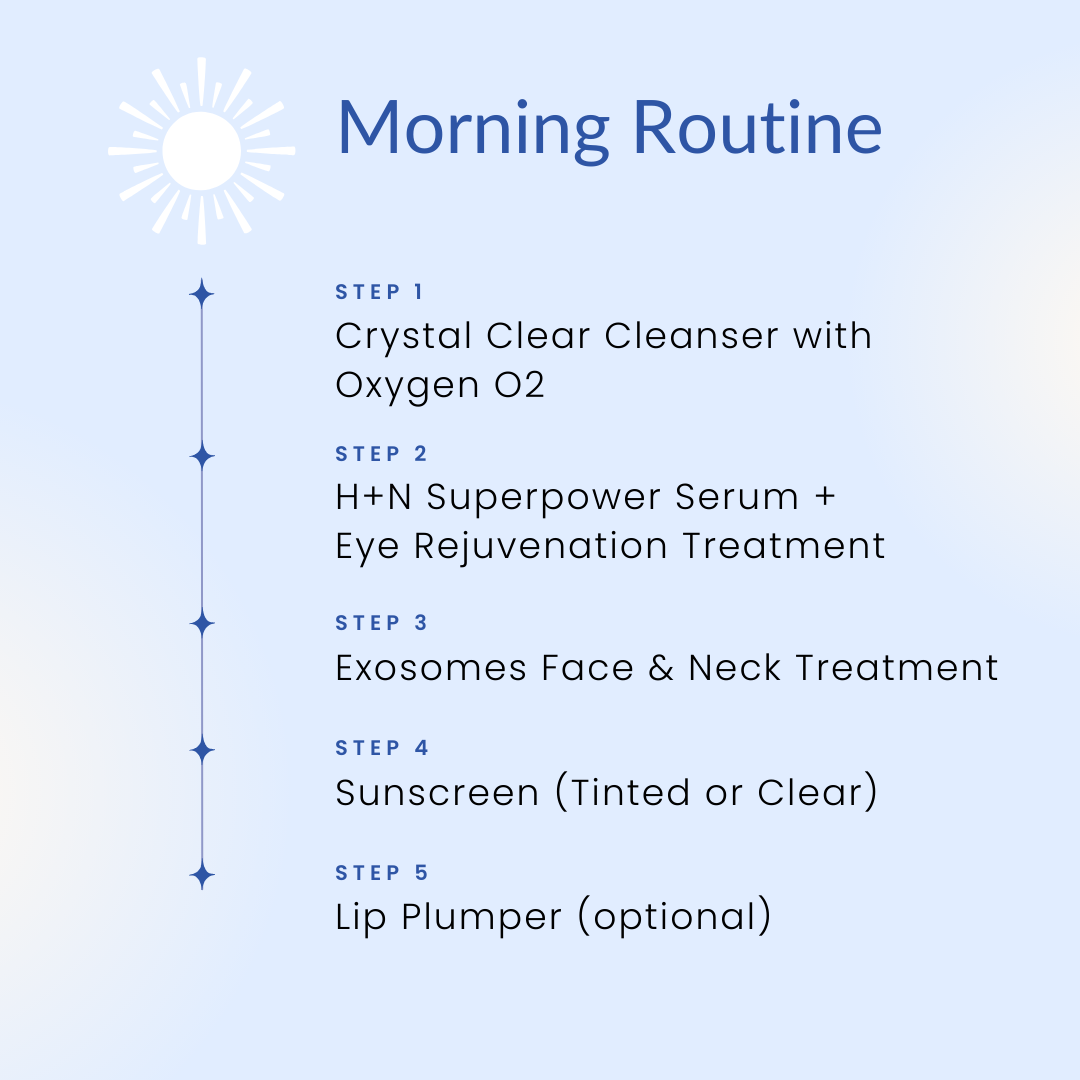 Morning Routine

STEP 1
Crystal Clear Cleanser with Oxygen O2

STEP 2
H+N Superpower Serum + Eye Rejuvenation Treatment

STEP 3
Exosomes Face & Neck Treatment

STEP 4
Sunscreen (Tinted or Clear)

STEP 5
Lip Plumper (optional)